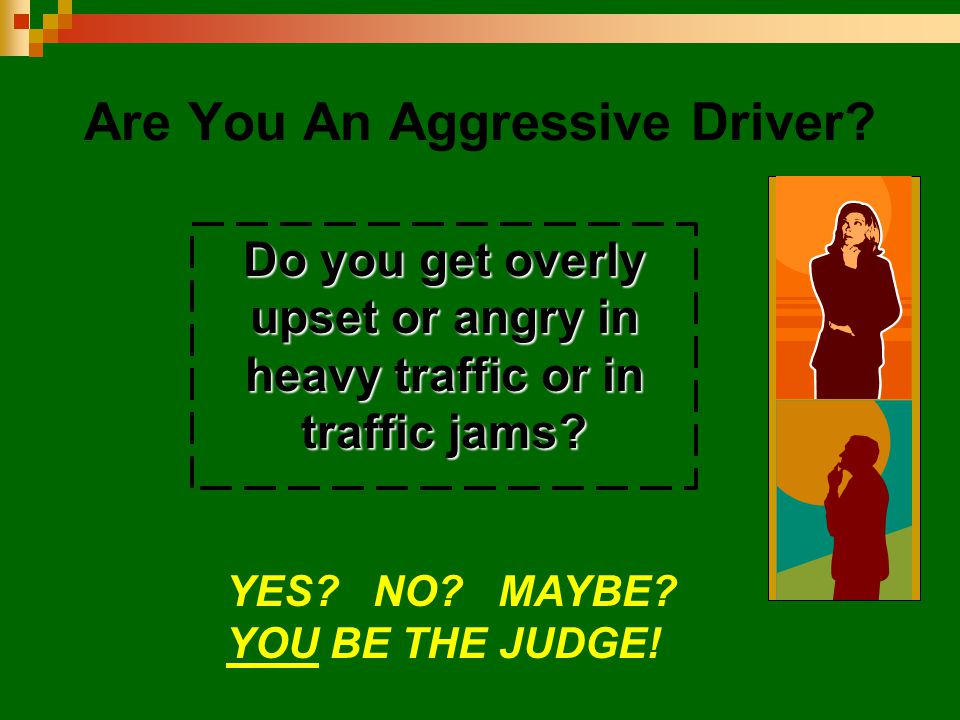 Are You An Aggressive Driver?

Do you get overly upset or angry in heavy traffic or in traffic jams?

YES? NO? MAYBE?
YOU BE THE JUDGE!